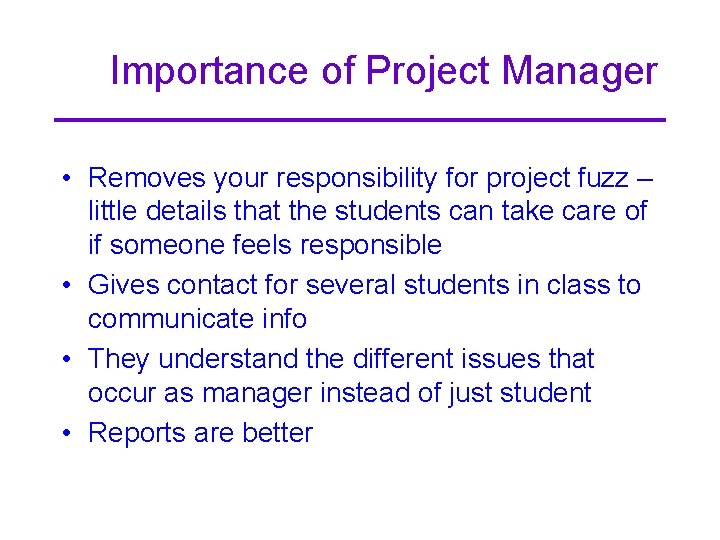 Importance of Project Manager

• Removes your responsibility for project fuzz – little details that the students can take care of if someone feels responsible
• Gives contact for several students in class to communicate info
• They understand the different issues that occur as manager instead of just student
• Reports are better